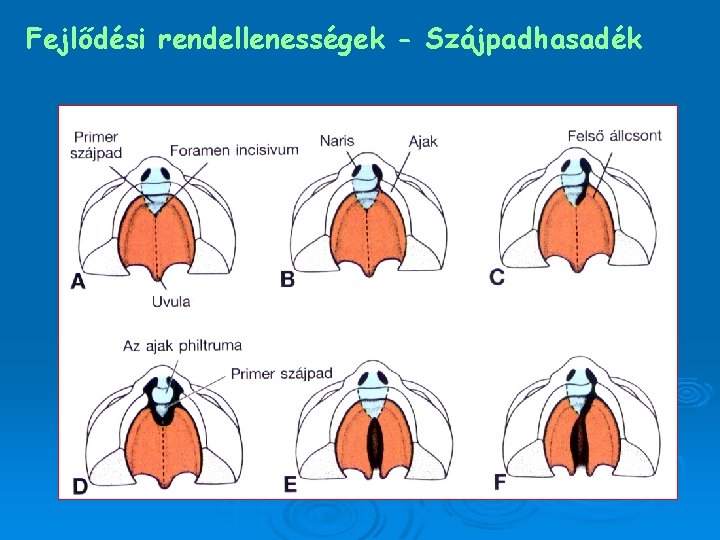 Fejlődési rendellenességek - Szájpadhasadék

Primer szájpad

Foramen incisivum

A

Uvula

Naris

Ajak

B

Felső állcsont

C

Az ajak philtruma

Primer szájpad

D

E

F